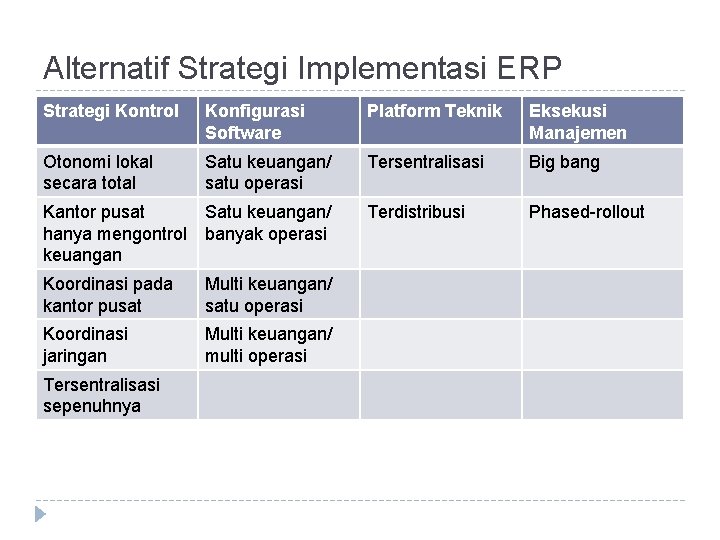 Alternatif Strategi Implementasi ERP

| Strategi Kontrol | Konfigurasi Software | Platform Teknik | Eksekusi Manajemen |
|---|---|---|---|
| Otonomi lokal secara total | Satu keuangan/ satu operasi | Tersentralisasi | Big bang |
| Kantor pusat hanya mengontrol keuangan | Satu keuangan/ banyak operasi | Terdistribusi | Phased-rollout |
| Koordinasi pada kantor pusat | Multi keuangan/ satu operasi | | |
| Koordinasi jaringan | Multi keuangan/ multi operasi | | |
| Tersentralisasi sepenuhnya | | | |